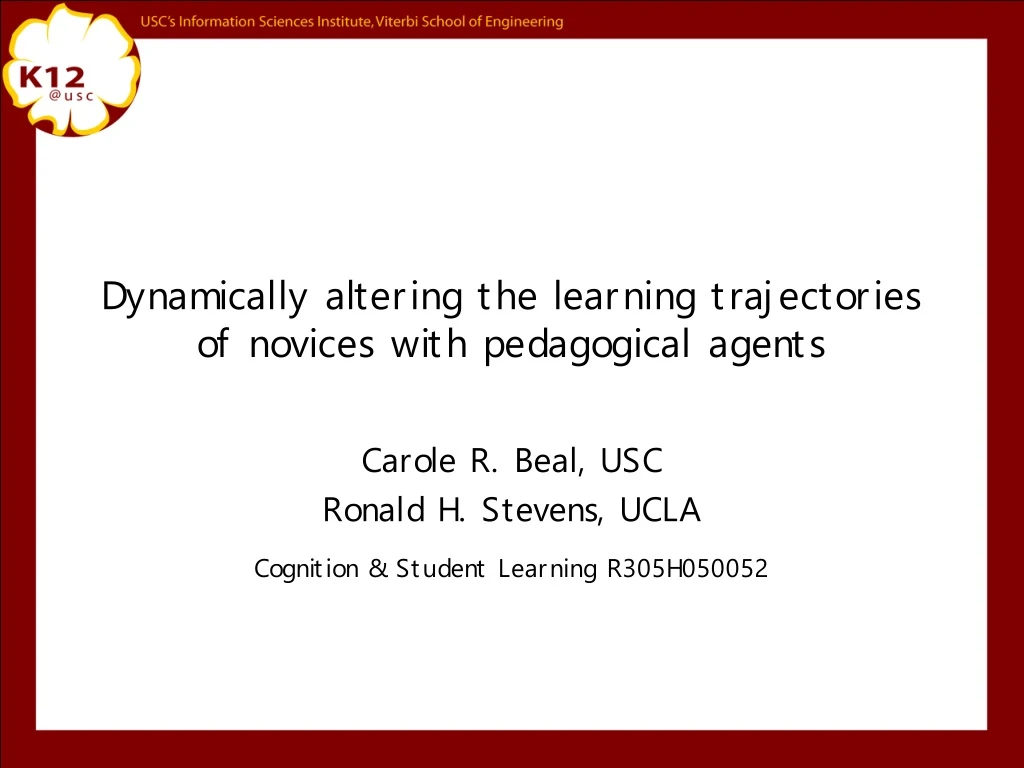 USC's Information Sciences Institute, Viterbi School of Engineering

K12
@usc

Dynamically altering the learning trajectories of novices with pedagogical agents

Carole R. Beal, USC
Ronald H. Stevens, UCLA

Cognition & Student Learning R305H050052